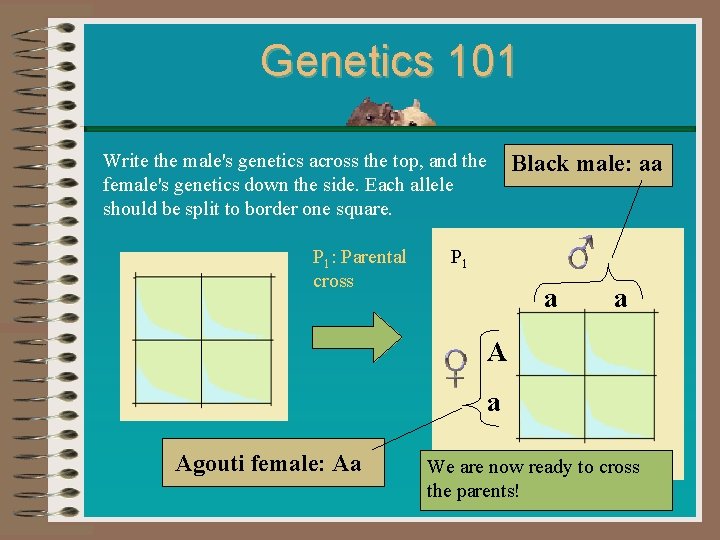 Genetics 101

Write the male's genetics across the top, and the female's genetics down the side. Each allele should be split to border one square.

Black male: aa

$P_1$: Parental cross

$P_1$

♂

a a

♀

A

a

Agouti female: Aa

We are now ready to cross the parents!